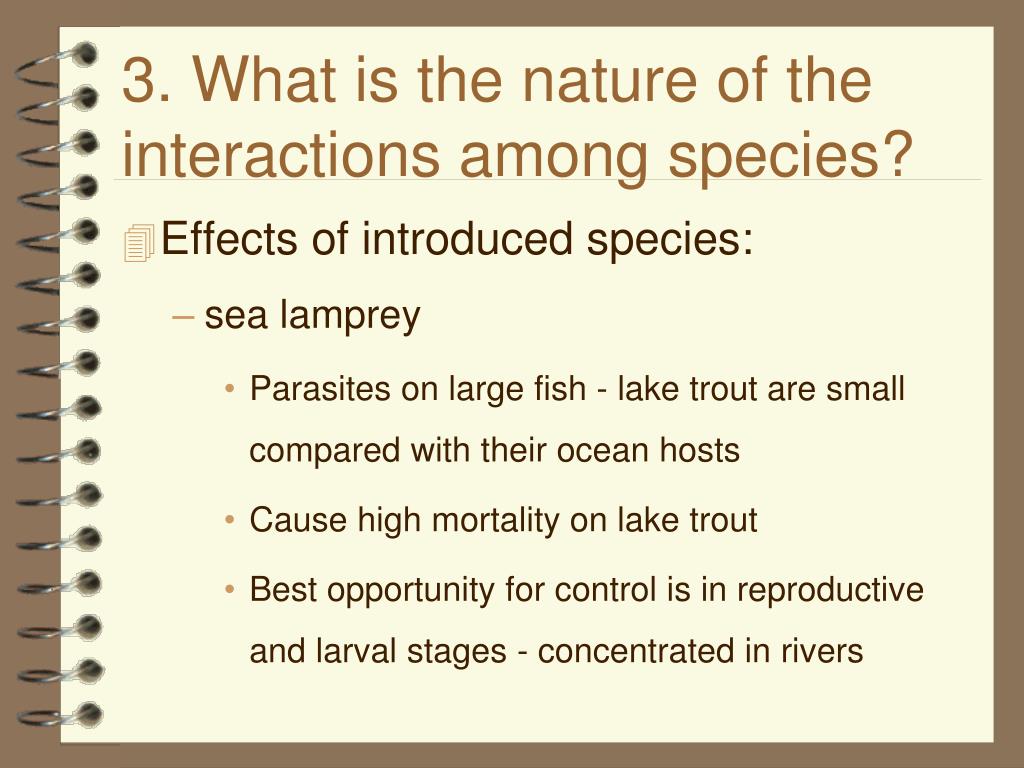 3. What is the nature of the interactions among species?

Effects of introduced species:

– sea lamprey

• Parasites on large fish - lake trout are small compared with their ocean hosts

• Cause high mortality on lake trout

• Best opportunity for control is in reproductive and larval stages - concentrated in rivers